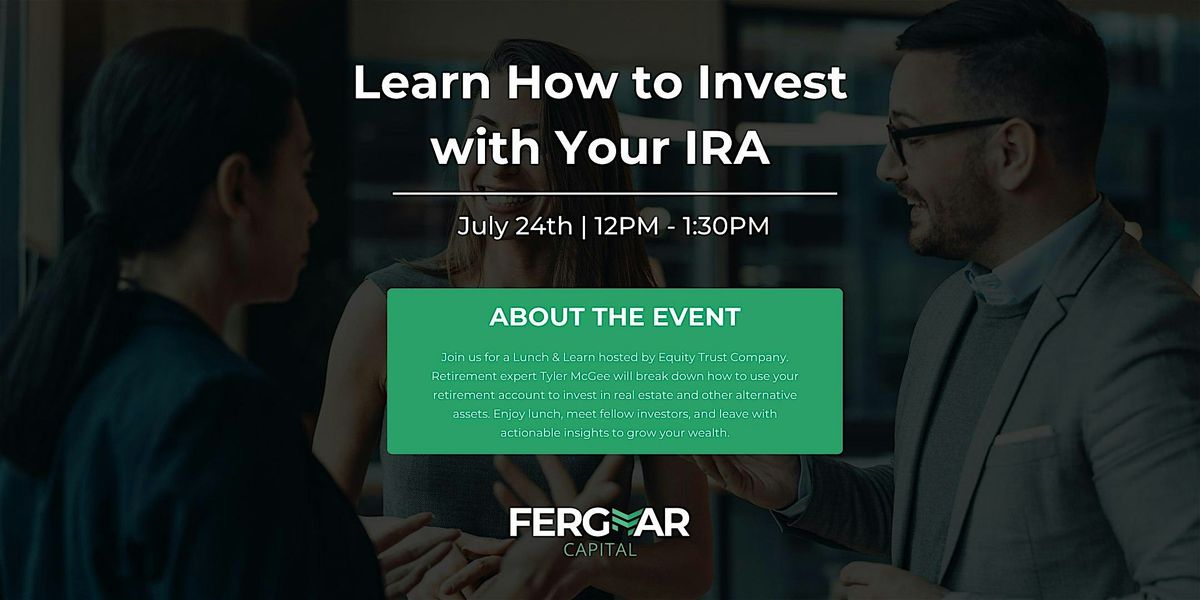 Learn How to Invest with Your IRA

July 24th | 12PM - 1:30PM

ABOUT THE EVENT

Join us for a Lunch & Learn hosted by Equity Trust Company. Retirement expert Tyler McGee will break down how to use your retirement account to invest in real estate and other alternative assets. Enjoy lunch, meet fellow investors, and leave with actionable insights to grow your wealth.

FERGMAR
CAPITAL